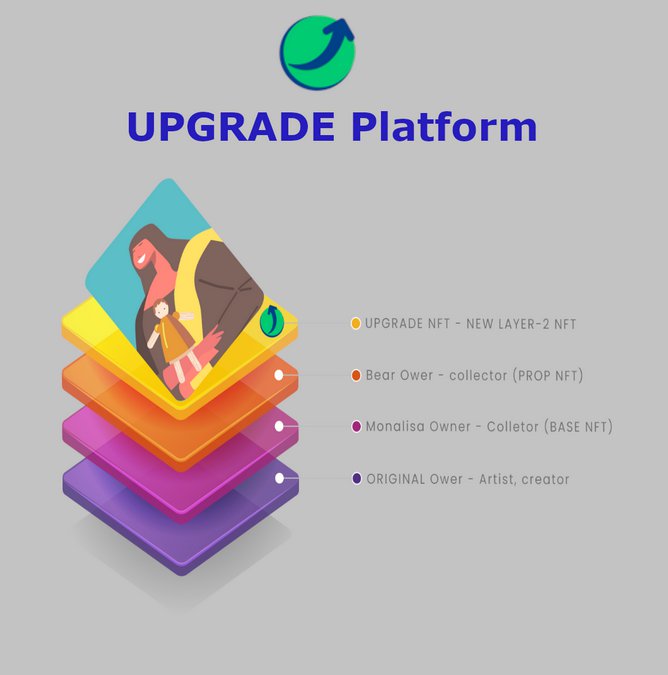 UPGRADE Platform

UPGRADE NFT - NEW LAYER-2 NFT

Bear Ower - collector (PROP NFT)

Monalisa Owner - Colletor (BASE NFT)

ORIGINAL Ower - Artist, creator